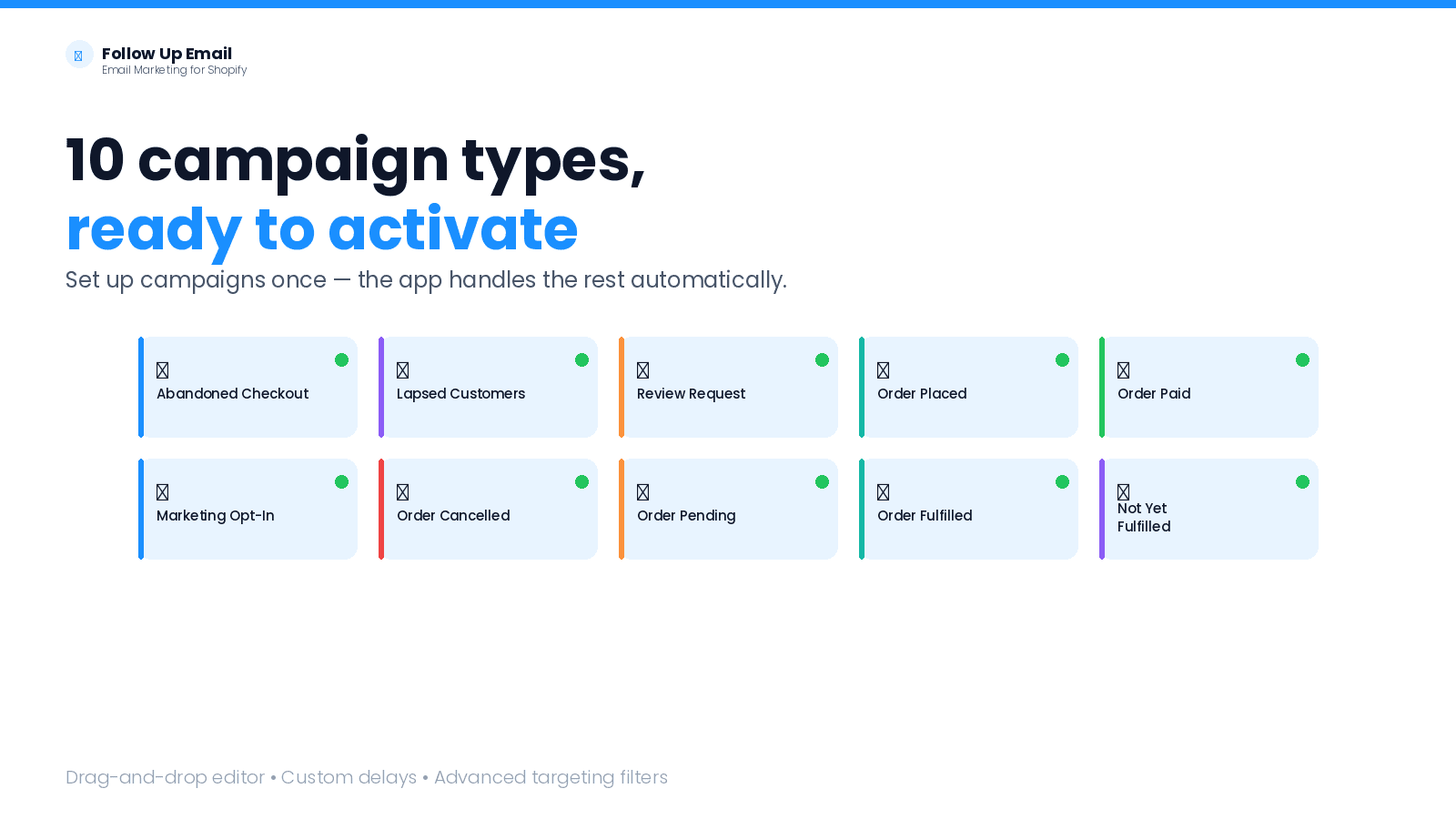 Follow Up Email
Email Marketing for Shopify

10 campaign types,
ready to activate

Set up campaigns once — the app handles the rest automatically.

Abandoned Checkout

Lapsed Customers

Review Request

Order Placed

Order Paid

Marketing Opt-In

Order Cancelled

Order Pending

Order Fulfilled

Not Yet Fulfilled

Drag-and-drop editor • Custom delays • Advanced targeting filters